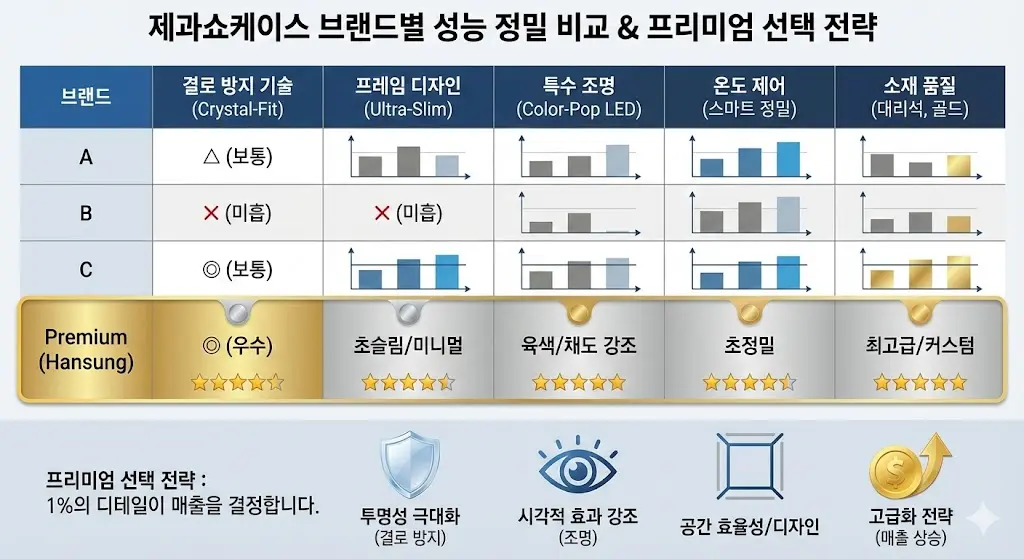 제과쇼케이스 브랜드별 성능 정밀 비교 & 프리미엄 선택 전략

| 브랜드 | 결로 방지 기술 (Crystal-Fit) | 프레임 디자인 (Ultra-Slim) | 특수 조명 (Color-Pop LED) | 온도 제어 (스마트 정밀) | 소재 품질 (대리석, 골드) |
|---|---|---|---|---|---|
| A | △ (보통) | | | | |
| B | ✕ (미흡) | ✕ (미흡) | | | |
| C | ◎ (보통) | | | | |
| Premium (Hansung) | ◎ (우수) ★★★★☆ | 초슬림/미니멀 ★★★★☆ | 육색/채도 강조 ★★★★★ | 초정밀 ★★★★☆ | 최고급/커스텀 ★★★★★ |

프리미엄 선택 전략 :
1%의 디테일이 매출을 결정합니다.

투명성 극대화
(결로 방지)

시각적 효과 강조
(조명)

공간 효율성/디자인

고급화 전략
(매출 상승)